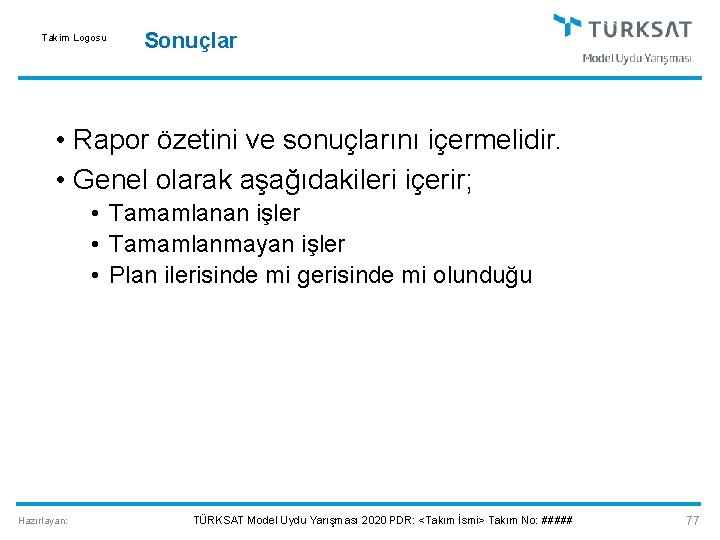 Takım Logosu

Sonuçlar

TÜRKSAT
Model Uydu Yarışması

• Rapor özetini ve sonuçlarını içermelidir.
• Genel olarak aşağıdakileri içerir;
  • Tamamlanan işler
  • Tamamlanmayan işler
  • Plan ilerisinde mi gerisinde mi olunduğu

Hazırlayan:

TÜRKSAT Model Uydu Yarışması 2020 PDR: <Takım İsmi> Takım No: #####

77